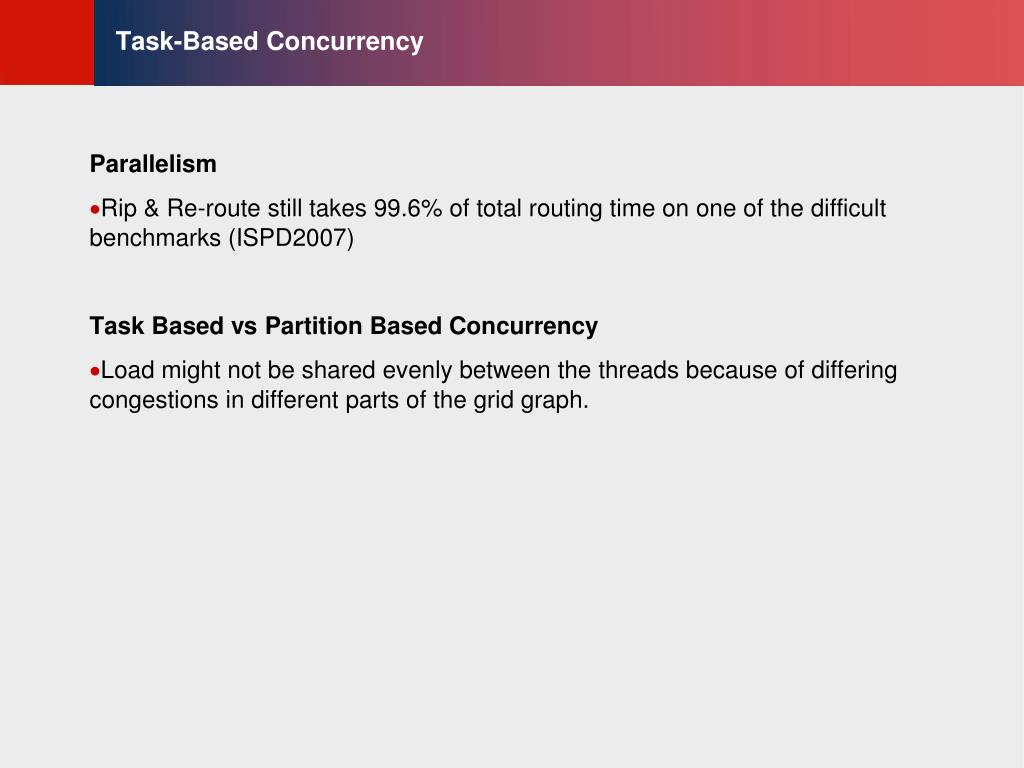 Task-Based Concurrency

Parallelism

•Rip & Re-route still takes 99.6% of total routing time on one of the difficult benchmarks (ISPD2007)

Task Based vs Partition Based Concurrency

•Load might not be shared evenly between the threads because of differing congestions in different parts of the grid graph.